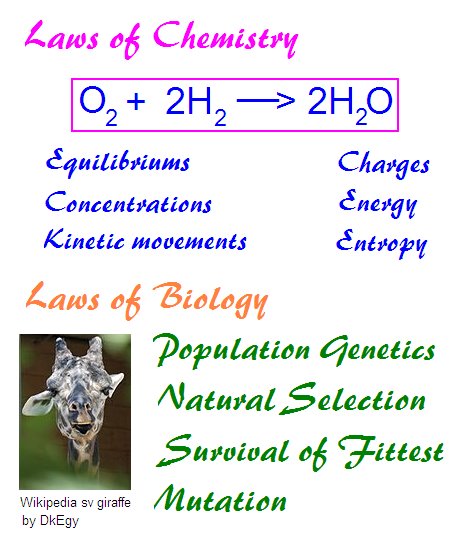 Laws of Chemistry

$O_2 + 2H_2 \longrightarrow 2H_2O$

Equilibriums
Concentrations
Kinetic movements

Charges
Energy
Entropy

Laws of Biology

Wikipedia sv giraffe by DkEgy

Population Genetics
Natural Selection
Survival of Fittest
Mutation